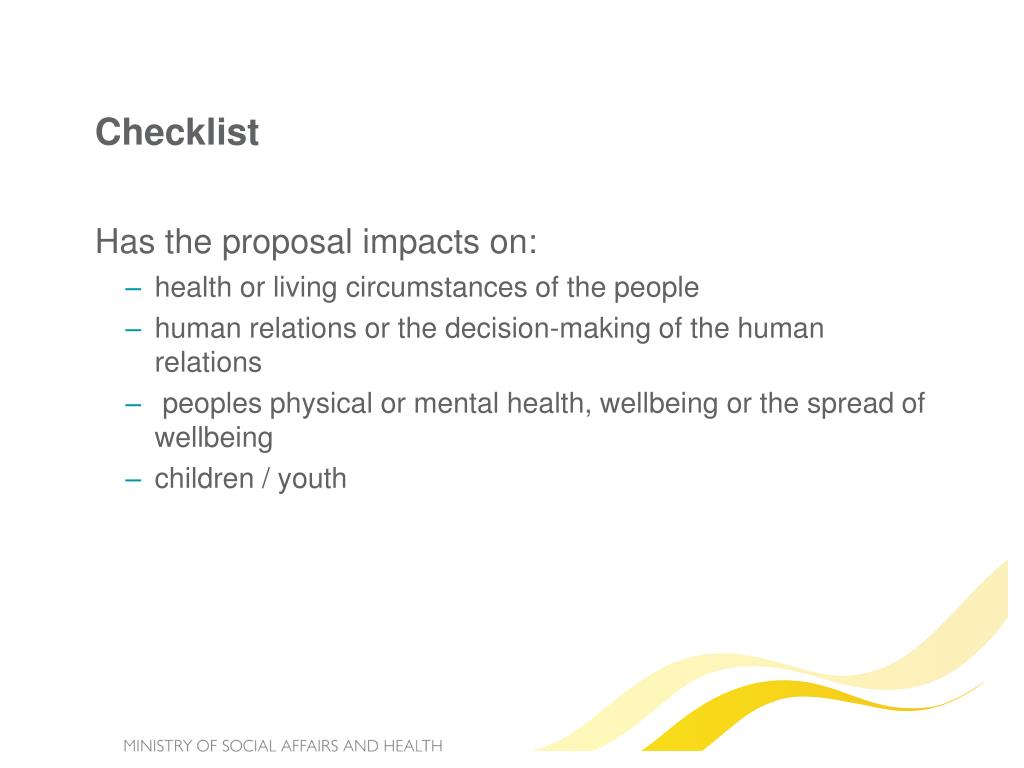 Checklist

Has the proposal impacts on:
– health or living circumstances of the people
– human relations or the decision-making of the human relations
– peoples physical or mental health, wellbeing or the spread of wellbeing
– children / youth

MINISTRY OF SOCIAL AFFAIRS AND HEALTH